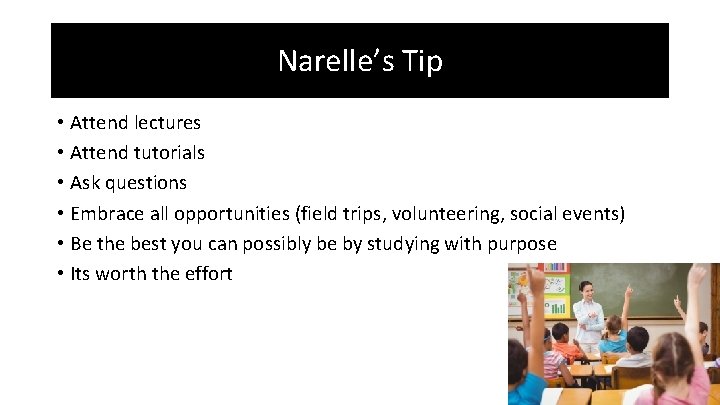 Narelle's Tip

• Attend lectures
• Attend tutorials
• Ask questions
• Embrace all opportunities (field trips, volunteering, social events)
• Be the best you can possibly be by studying with purpose
• Its worth the effort